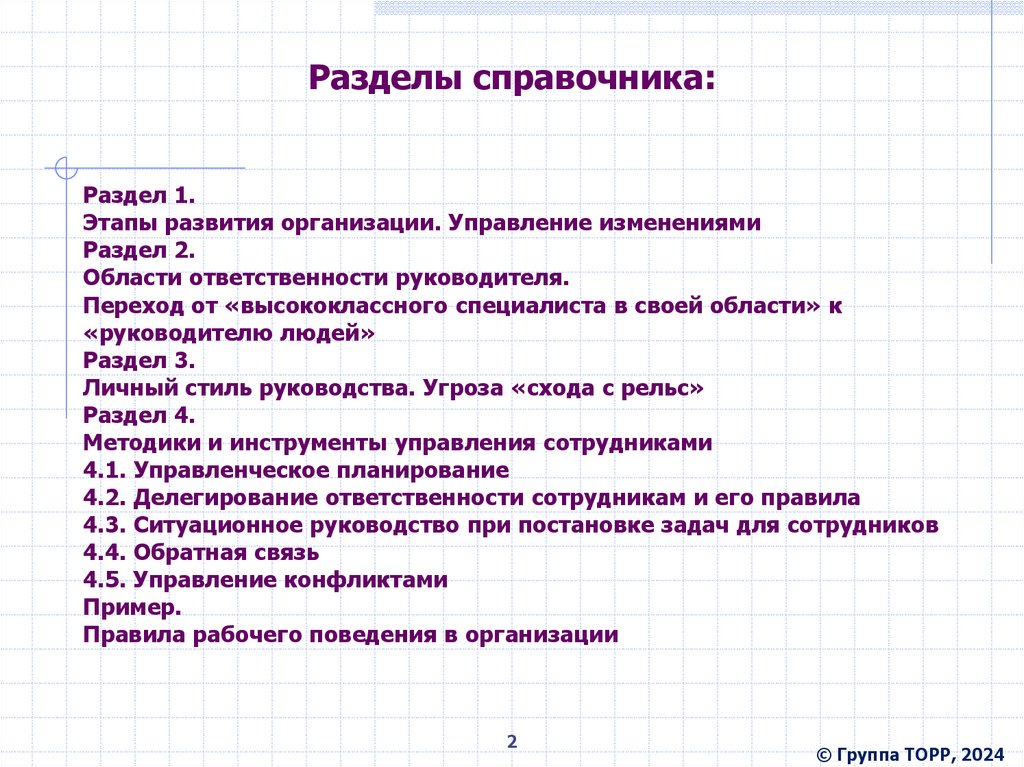 Разделы справочника:

Раздел 1.
Этапы развития организации. Управление изменениями
Раздел 2.
Области ответственности руководителя.
Переход от «высококлассного специалиста в своей области» к «руководителю людей»
Раздел 3.
Личный стиль руководства. Угроза «схода с рельс»
Раздел 4.
Методики и инструменты управления сотрудниками
4.1. Управленческое планирование
4.2. Делегирование ответственности сотрудникам и его правила
4.3. Ситуационное руководство при постановке задач для сотрудников
4.4. Обратная связь
4.5. Управление конфликтами
Пример.
Правила рабочего поведения в организации

2

© Группа ТОРР, 2024